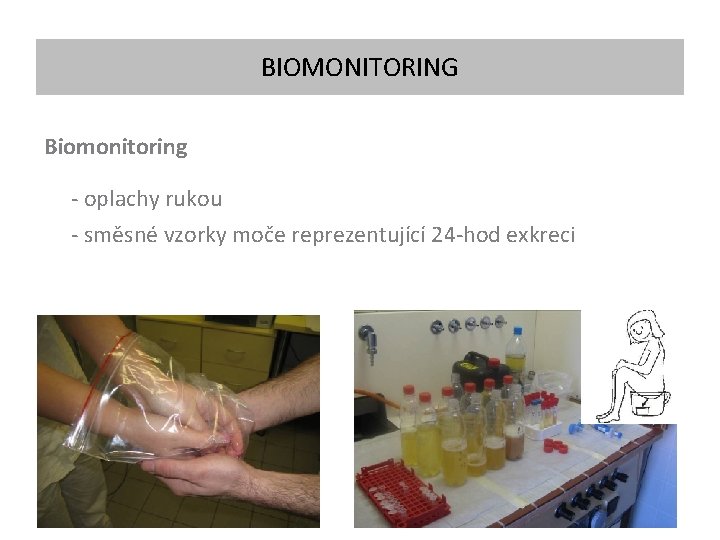 BIOMONITORING

Biomonitoring

- oplachy rukou
- směsné vzorky moče reprezentující 24-hod exkreci